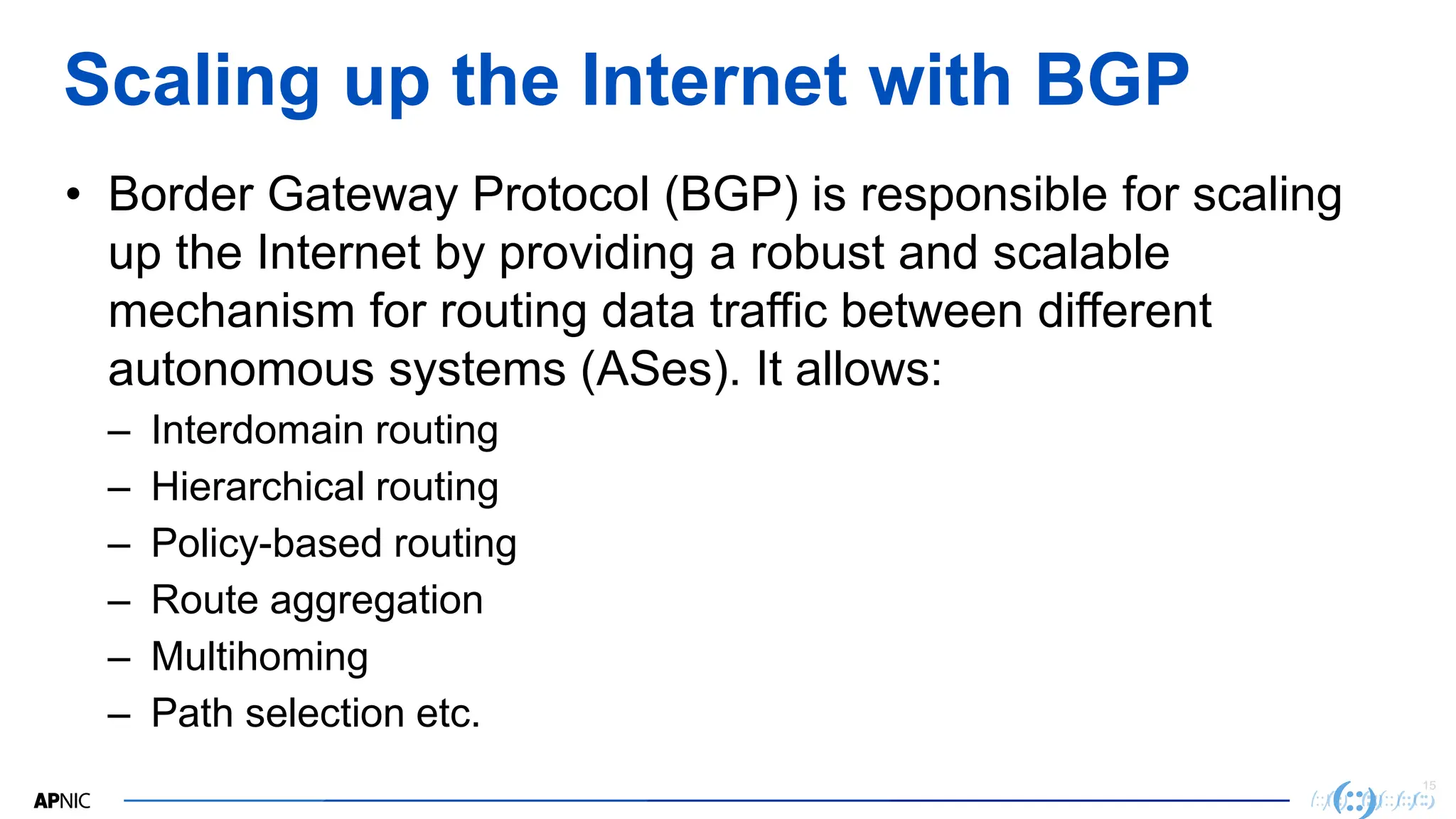 Scaling up the Internet with BGP

• Border Gateway Protocol (BGP) is responsible for scaling up the Internet by providing a robust and scalable mechanism for routing data traffic between different autonomous systems (ASes). It allows:

– Interdomain routing
– Hierarchical routing
– Policy-based routing
– Route aggregation
– Multihoming
– Path selection etc.

APNIC

15